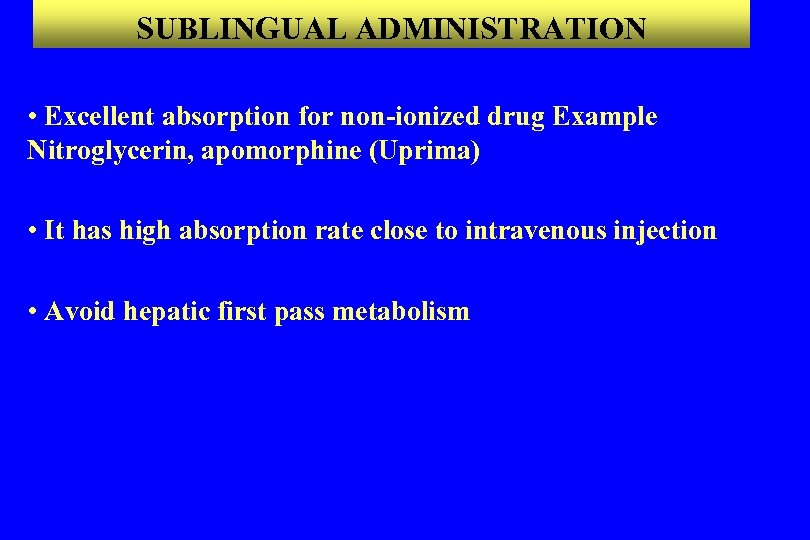 SUBLINGUAL ADMINISTRATION

• Excellent absorption for non-ionized drug Example Nitroglycerin, apomorphine (Uprima)

• It has high absorption rate close to intravenous injection

• Avoid hepatic first pass metabolism